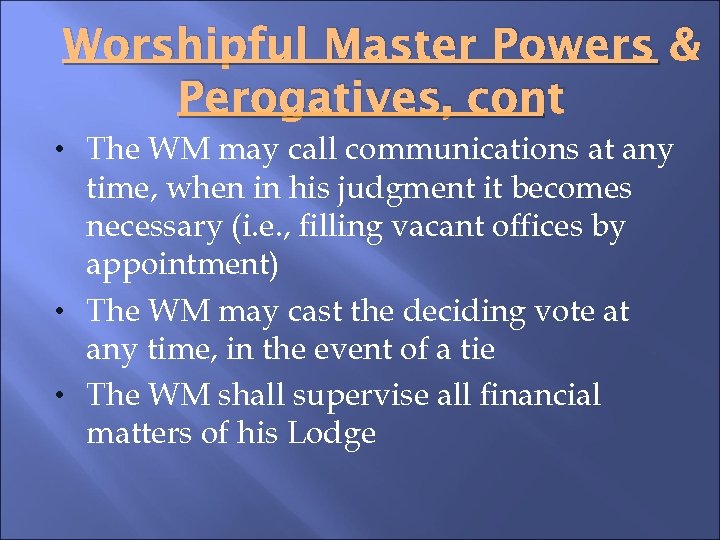 Worshipful Master Powers & Perogatives, cont

• The WM may call communications at any time, when in his judgment it becomes necessary (i.e., filling vacant offices by appointment)
• The WM may cast the deciding vote at any time, in the event of a tie
• The WM shall supervise all financial matters of his Lodge